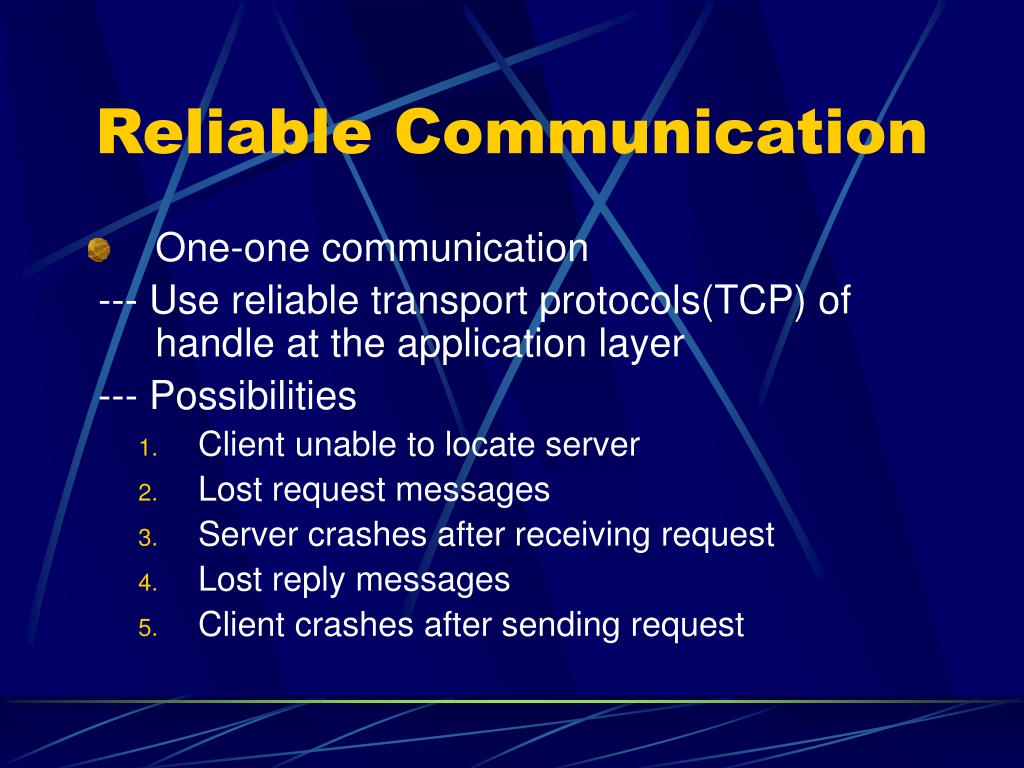 Reliable Communication

One-one communication

--- Use reliable transport protocols(TCP) of handle at the application layer

--- Possibilities

1. Client unable to locate server
2. Lost request messages
3. Server crashes after receiving request
4. Lost reply messages
5. Client crashes after sending request